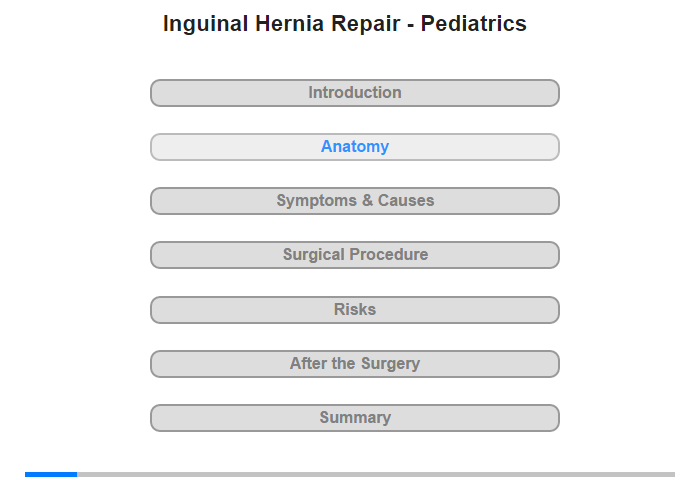 Inguinal Hernia Repair - Pediatrics

Introduction

Anatomy

Symptoms & Causes

Surgical Procedure

Risks

After the Surgery

Summary